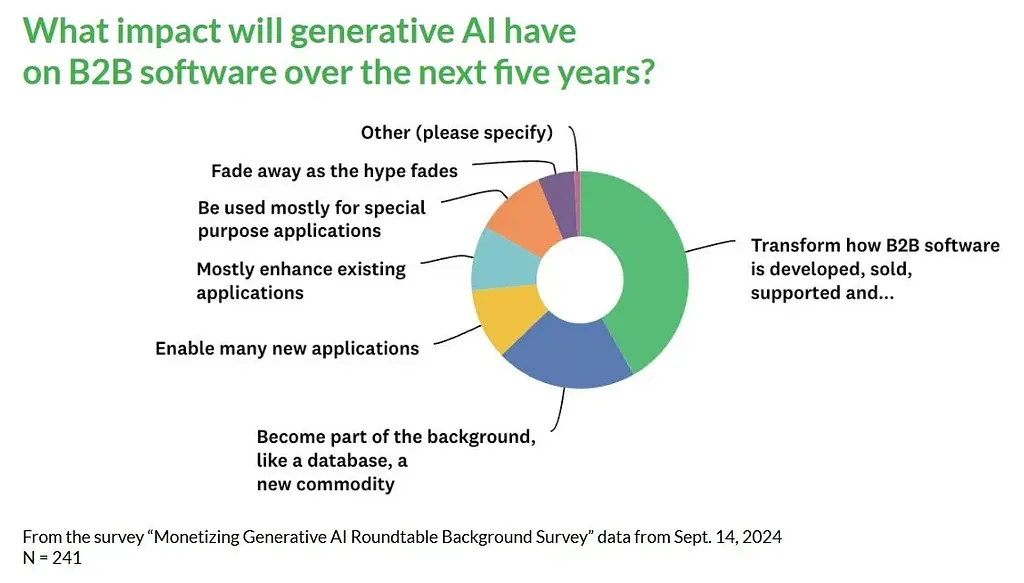 What impact will generative AI have on B2B software over the next five years?

Other (please specify)

Fade away as the hype fades

Be used mostly for special purpose applications

Mostly enhance existing applications

Enable many new applications

Become part of the background, like a database, a new commodity

Transform how B2B software is developed, sold, supported and...

From the survey “Monetizing Generative AI Roundtable Background Survey” data from Sept. 14, 2024
N = 241